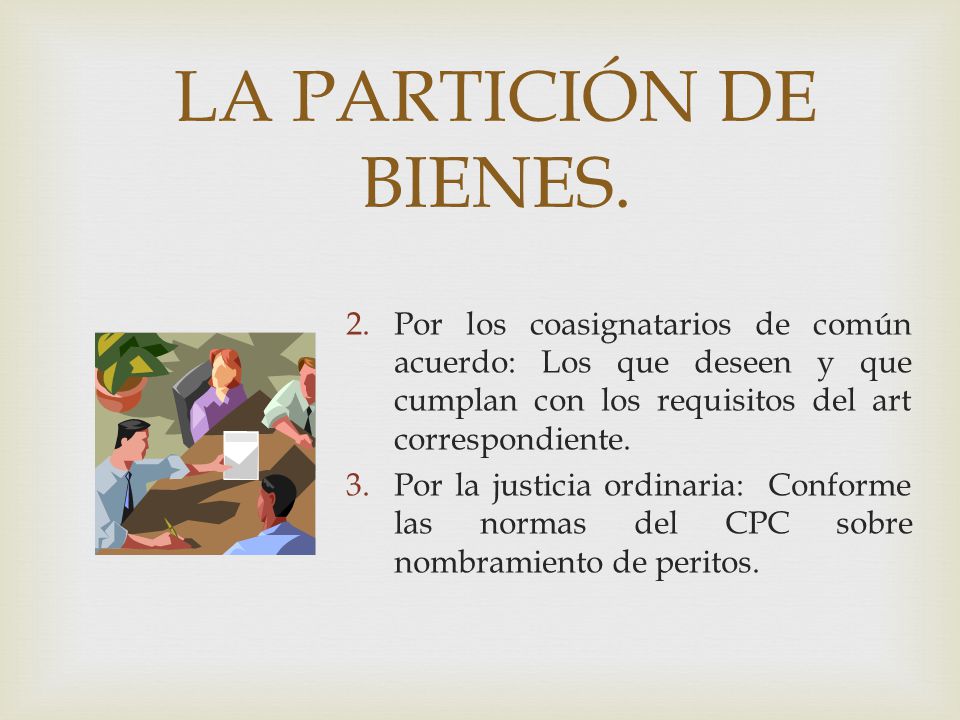 LA PARTICIÓN DE BIENES.

2. Por los coasignatarios de común acuerdo: Los que deseen y que cumplan con los requisitos del art correspondiente.
3. Por la justicia ordinaria: Conforme las normas del CPC sobre nombramiento de peritos.